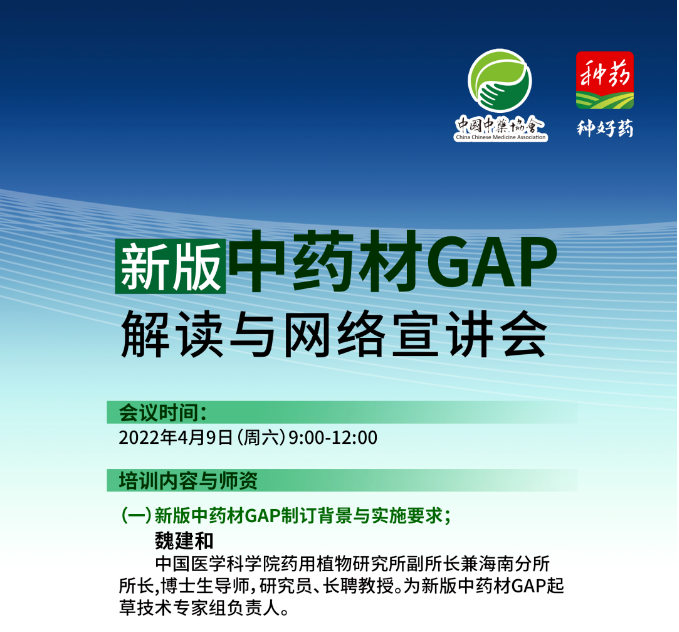 中国中药协会
China Chinese Medicine Association

种药
种好药

新版中药材GAP
解读与网络宣讲会

会议时间：
2022年4月9日（周六）9:00-12:00

培训内容与师资

（一）新版中药材GAP制订背景与实施要求；
魏建和
中国医学科学院药用植物研究所副所长兼海南分所所长，博士生导师，研究员、长聘教授。为新版中药材GAP起草技术专家组负责人。